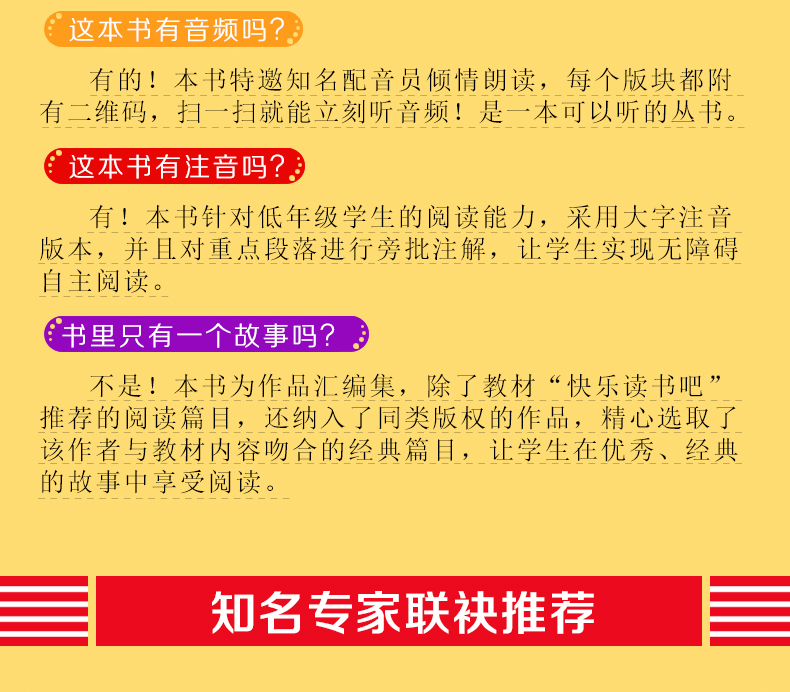 这本书有音频吗？

有的！本书特邀知名配音员倾情朗读，每个版块都附有二维码，扫一扫就能立刻听音频！是一本可以听的丛书。

这本书有注音吗？

有！本书针对低年级学生的阅读能力，采用大字注音版本，并且对重点段落进行旁批注解，让学生实现无障碍自主阅读。

书里只有一个故事吗？

不是！本书为作品汇编集，除了教材“快乐读书吧”推荐的阅读篇目，还纳入了同类版权的作品，精心选取了该作者与教材内容吻合的经典篇目，让学生在优秀、经典的故事中享受阅读。

知名专家联袂推荐